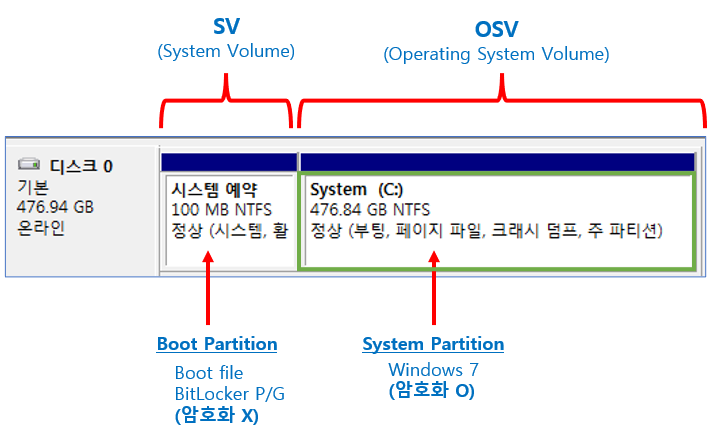 SV
(System Volume)

OSV
(Operating System Volume)

디스크 0
기본
476.94 GB
온라인

시스템 예약
100 MB NTFS
정상 (시스템, 활

System (C:)
476.84 GB NTFS
정상 (부팅, 페이지 파일, 크래시 덤프, 주 파티션)

Boot Partition
Boot file
BitLocker P/G
(암호화 X)

System Partition
Windows 7
(암호화 O)